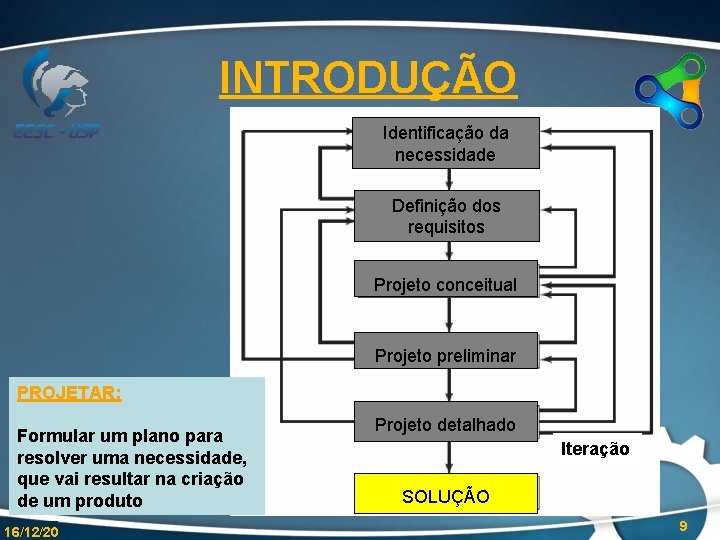 EESC - USP

INTRODUÇÃO

Identificação da necessidade

Definição dos requisitos

Projeto conceitual

Projeto preliminar

Projeto detalhado

Iteração

SOLUÇÃO

PROJETAR:

Formular um plano para resolver uma necessidade, que vai resultar na criação de um produto

16/12/20

9